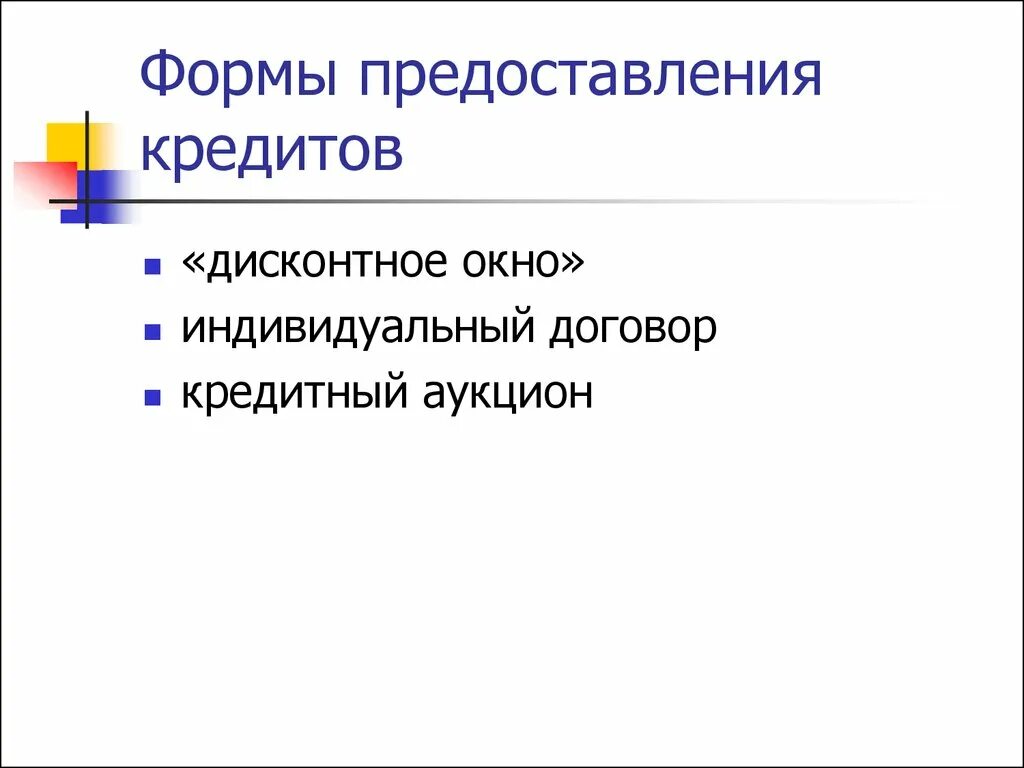 Формы предоставления кредитов

- «дисконтное окно»
- индивидуальный договор
- кредитный аукцион